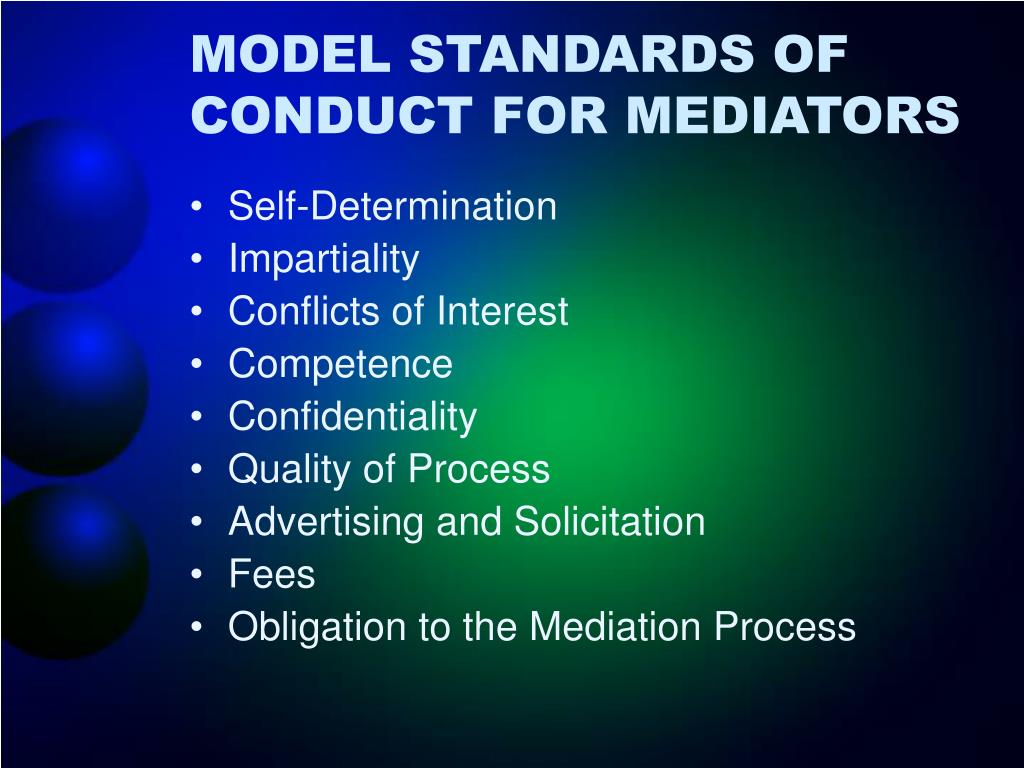 MODEL STANDARDS OF CONDUCT FOR MEDIATORS

• Self-Determination
• Impartiality
• Conflicts of Interest
• Competence
• Confidentiality
• Quality of Process
• Advertising and Solicitation
• Fees
• Obligation to the Mediation Process